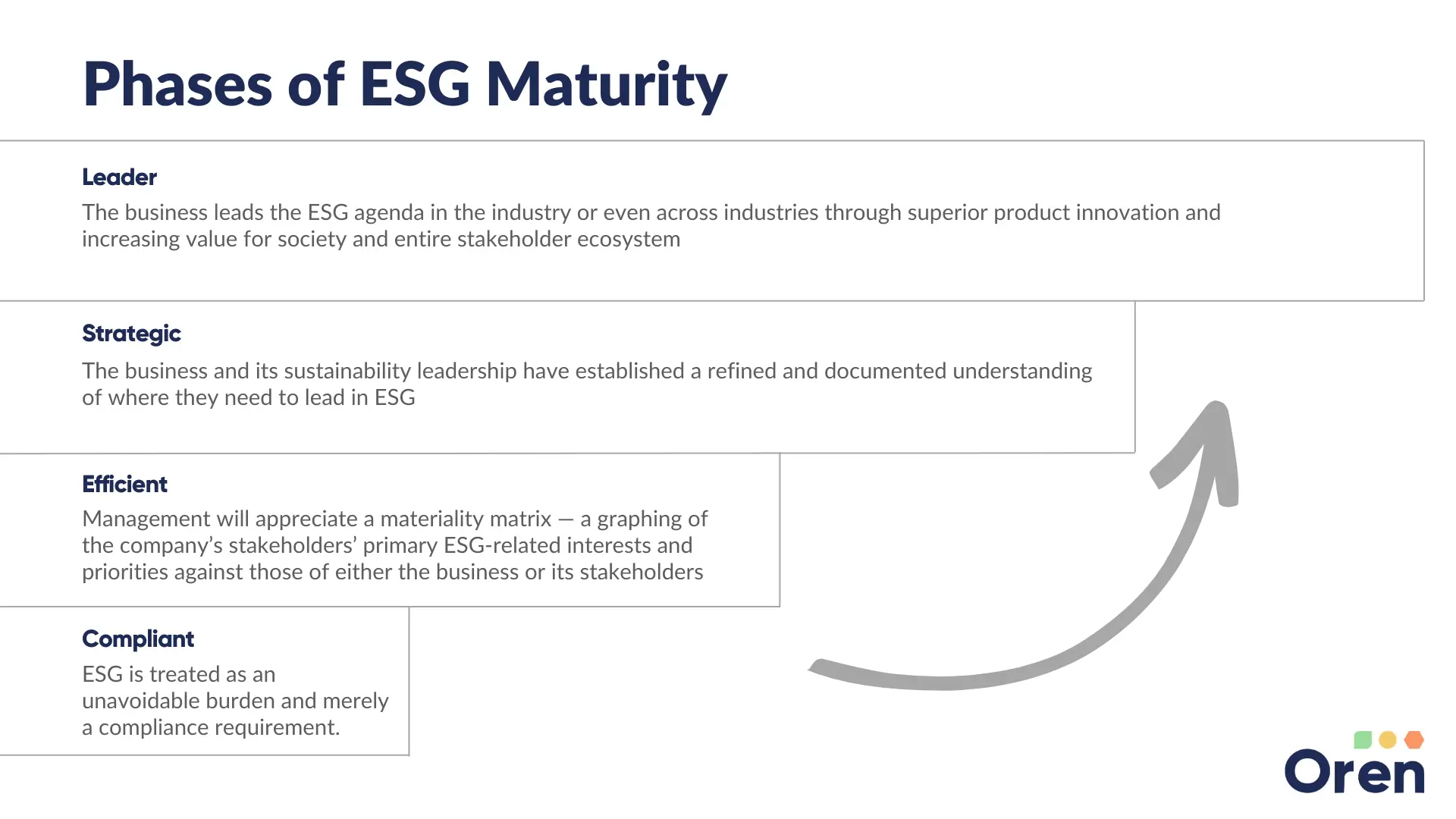 Phases of ESG Maturity

Leader
The business leads the ESG agenda in the industry or even across industries through superior product innovation and increasing value for society and entire stakeholder ecosystem

Strategic
The business and its sustainability leadership have established a refined and documented understanding of where they need to lead in ESG

Efficient
Management will appreciate a materiality matrix — a graphing of the company's stakeholders' primary ESG-related interests and priorities against those of either the business or its stakeholders

Compliant
ESG is treated as an unavoidable burden and merely a compliance requirement.

Oren